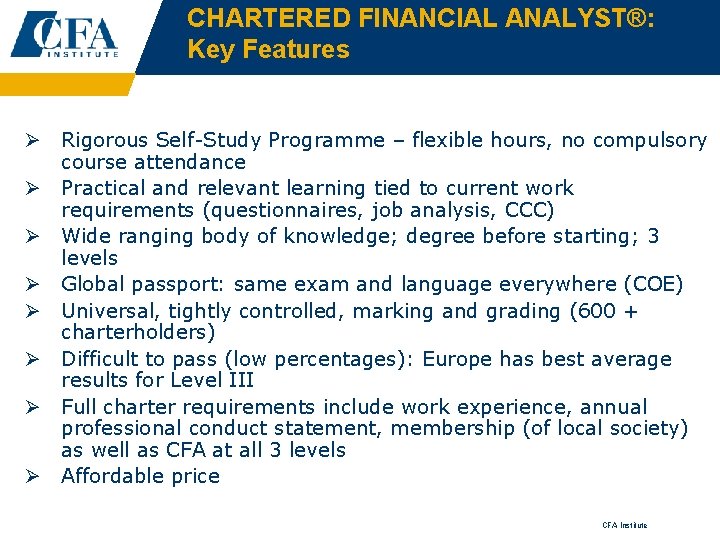 CFA INSTITUTE

CHARTERED FINANCIAL ANALYST®: Key Features

➢ Rigorous Self-Study Programme – flexible hours, no compulsory course attendance
➢ Practical and relevant learning tied to current work requirements (questionnaires, job analysis, CCC)
➢ Wide ranging body of knowledge; degree before starting; 3 levels
➢ Global passport: same exam and language everywhere (COE)
➢ Universal, tightly controlled, marking and grading (600 + charterholders)
➢ Difficult to pass (low percentages): Europe has best average results for Level III
➢ Full charter requirements include work experience, annual professional conduct statement, membership (of local society) as well as CFA at all 3 levels
➢ Affordable price

CFA Institute